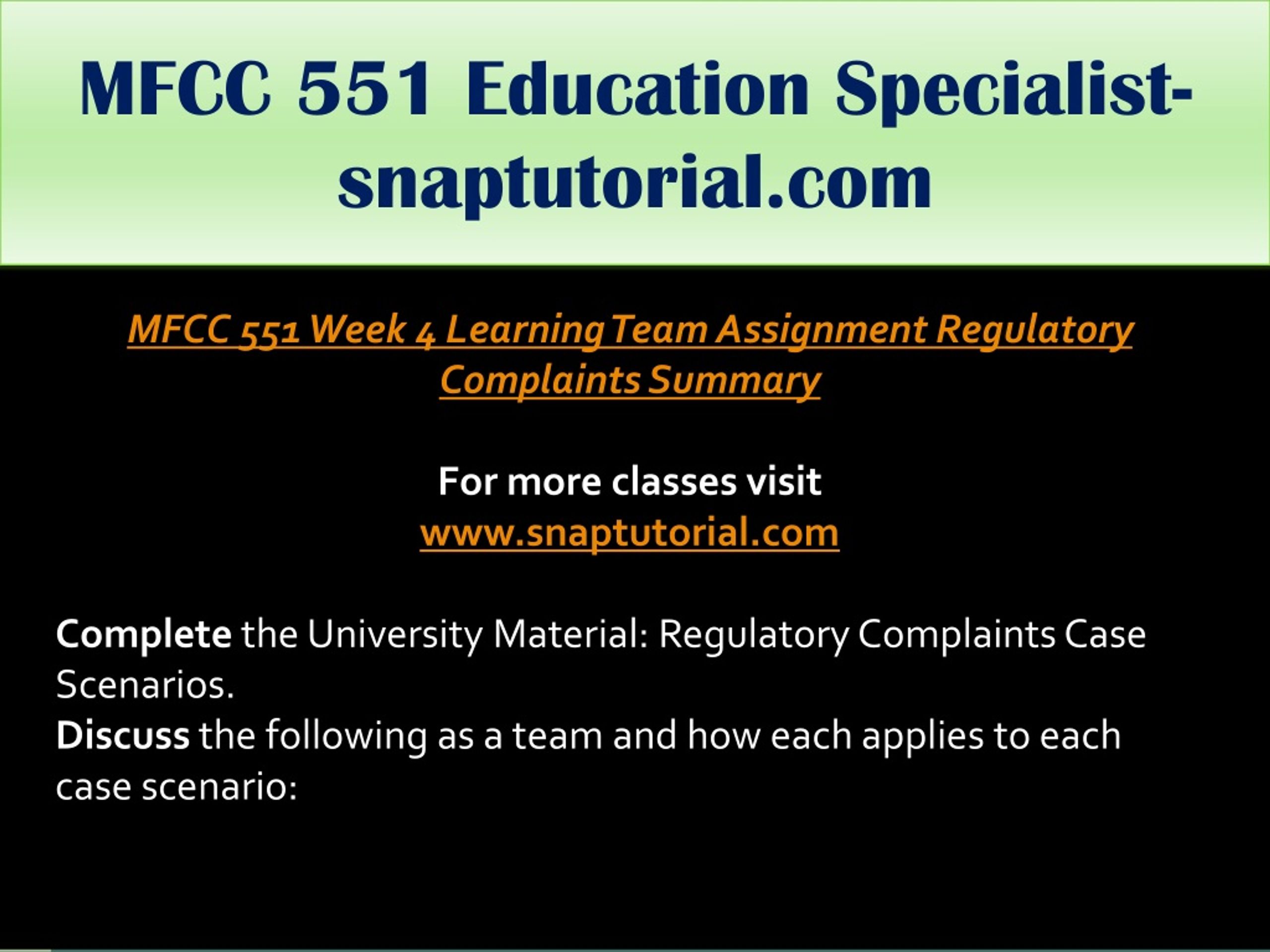 MFCC 551 Education Specialist-snaptutorial.com

MFCC 551 Week 4 Learning Team Assignment Regulatory Complaints Summary

For more classes visit
www.snaptutorial.com

Complete the University Material: Regulatory Complaints Case Scenarios.
Discuss the following as a team and how each applies to each case scenario: